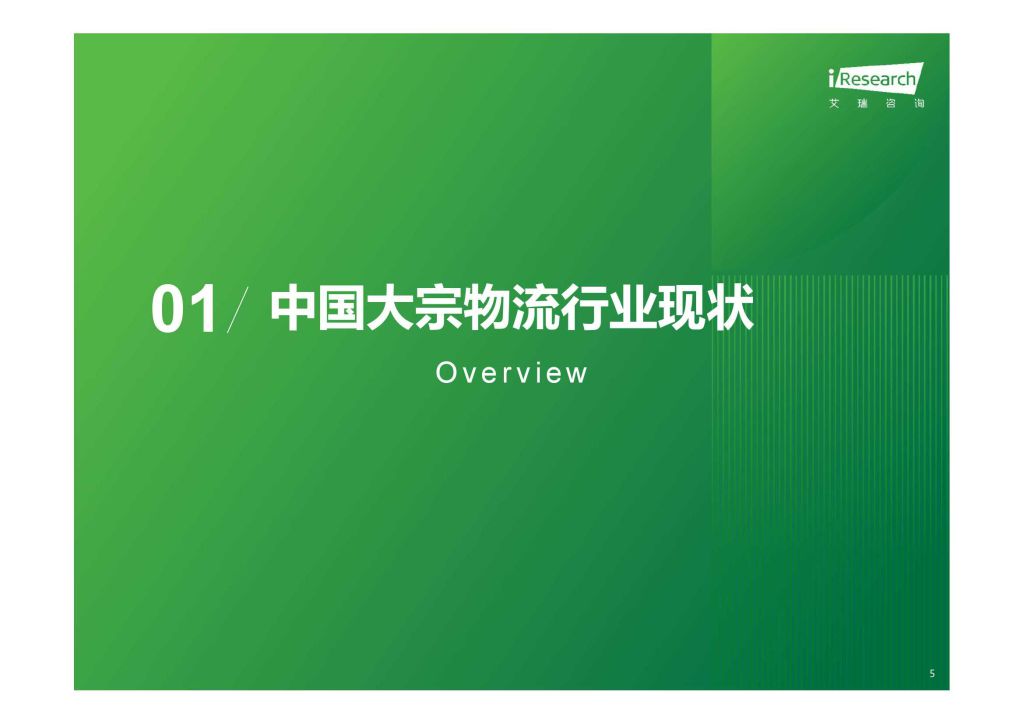 iResearch
艾 瑞 咨 询

01/ 中国大宗物流行业现状

Overview

5